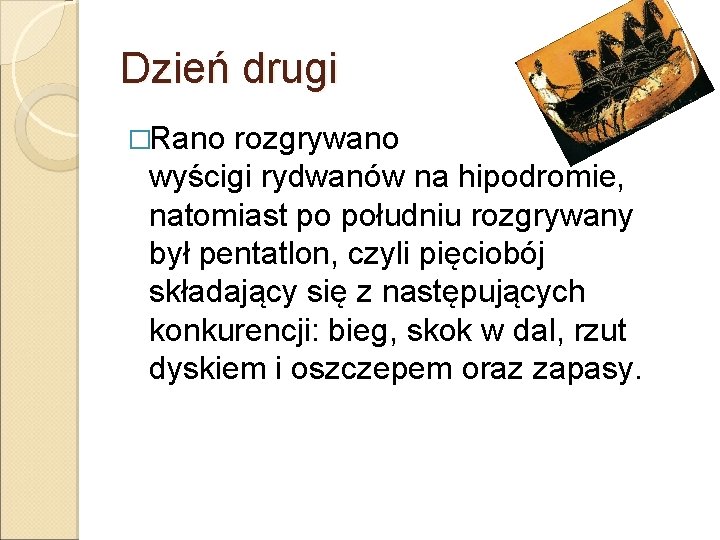 Dzień drugi

□Rano rozgrywano wyścigi rydwanów na hipodromie, natomiast po południu rozgrywany był pentatlon, czyli pięciobój składający się z następujących konkurencji: bieg, skok w dal, rzut dyskiem i oszczepem oraz zapasy.